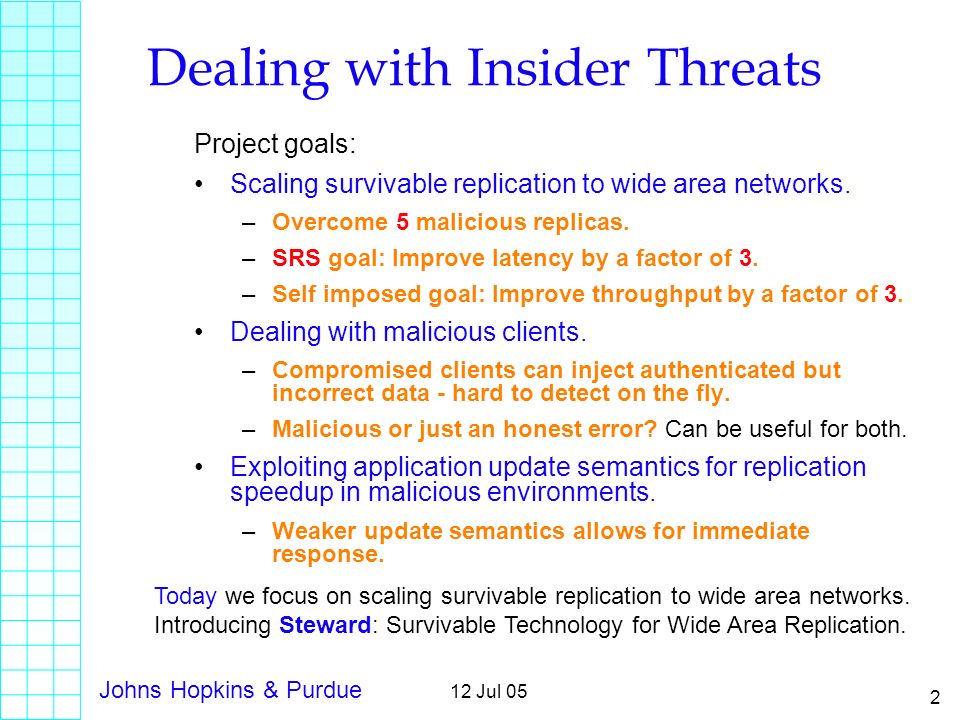 Dealing with Insider Threats

Project goals:

• Scaling survivable replication to wide area networks.
  – Overcome 5 malicious replicas.
  – SRS goal: Improve latency by a factor of 3.
  – Self imposed goal: Improve throughput by a factor of 3.

• Dealing with malicious clients.
  – Compromised clients can inject authenticated but incorrect data - hard to detect on the fly.
  – Malicious or just an honest error? Can be useful for both.

• Exploiting application update semantics for replication speedup in malicious environments.
  – Weaker update semantics allows for immediate response.

Today we focus on scaling survivable replication to wide area networks.
Introducing Steward: Survivable Technology for Wide Area Replication.

Johns Hopkins & Purdue 12 Jul 05 2